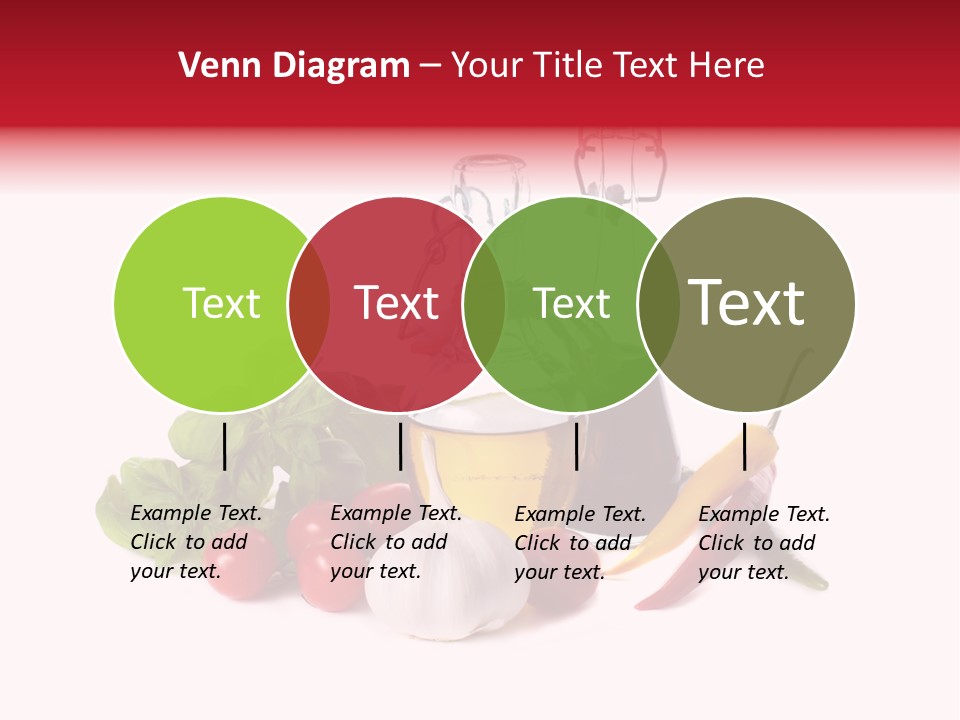 Venn Diagram – Your Title Text Here

Text

Text

Text

Text

Example Text. Click to add your text.

Example Text. Click to add your text.

Example Text. Click to add your text.

Example Text. Click to add your text.